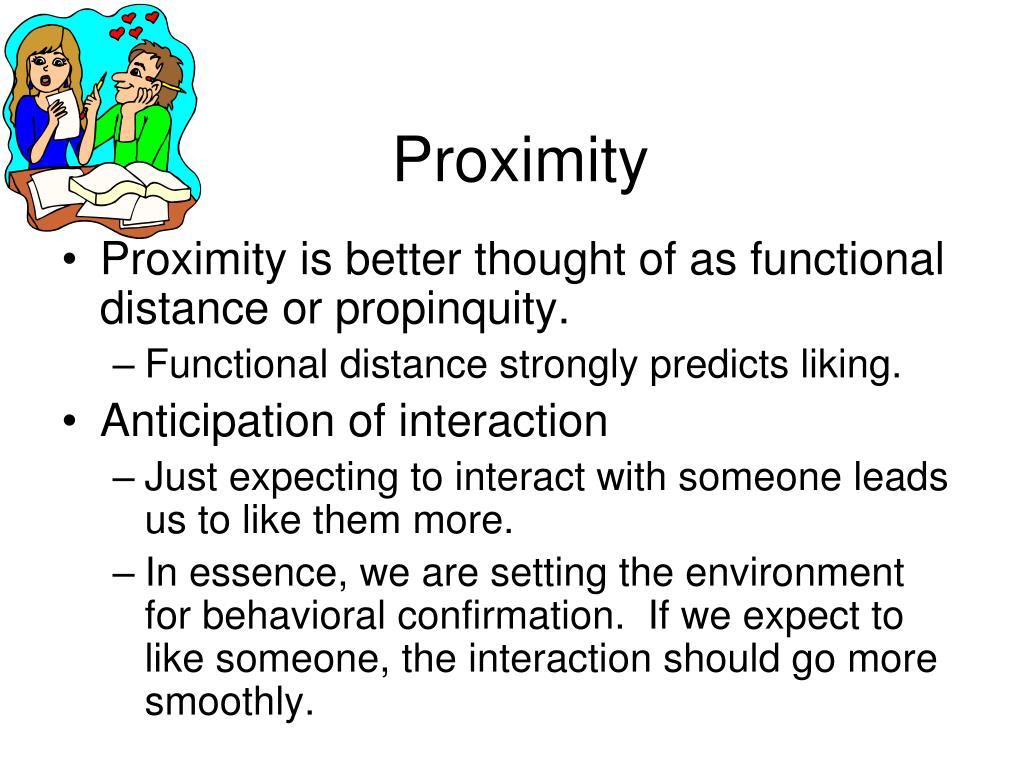 Proximity

• Proximity is better thought of as functional distance or propinquity.
– Functional distance strongly predicts liking.
• Anticipation of interaction
– Just expecting to interact with someone leads us to like them more.
– In essence, we are setting the environment for behavioral confirmation. If we expect to like someone, the interaction should go more smoothly.